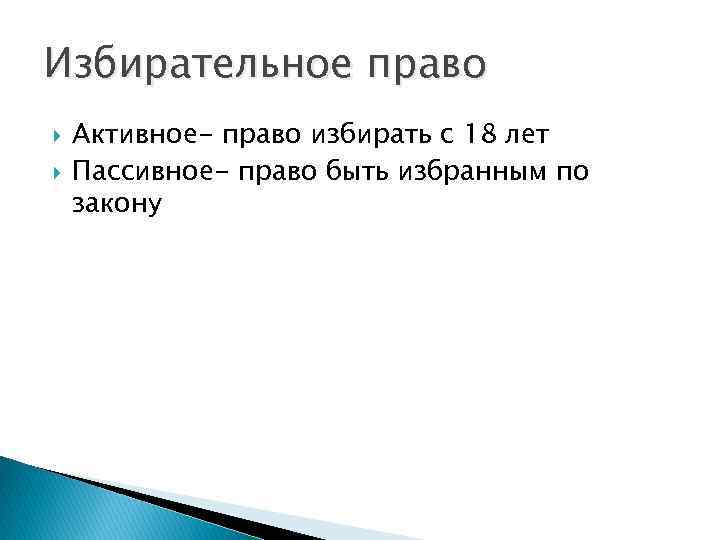 Избирательное право

Активное- право избирать с 18 лет

Пассивное- право быть избранным по закону